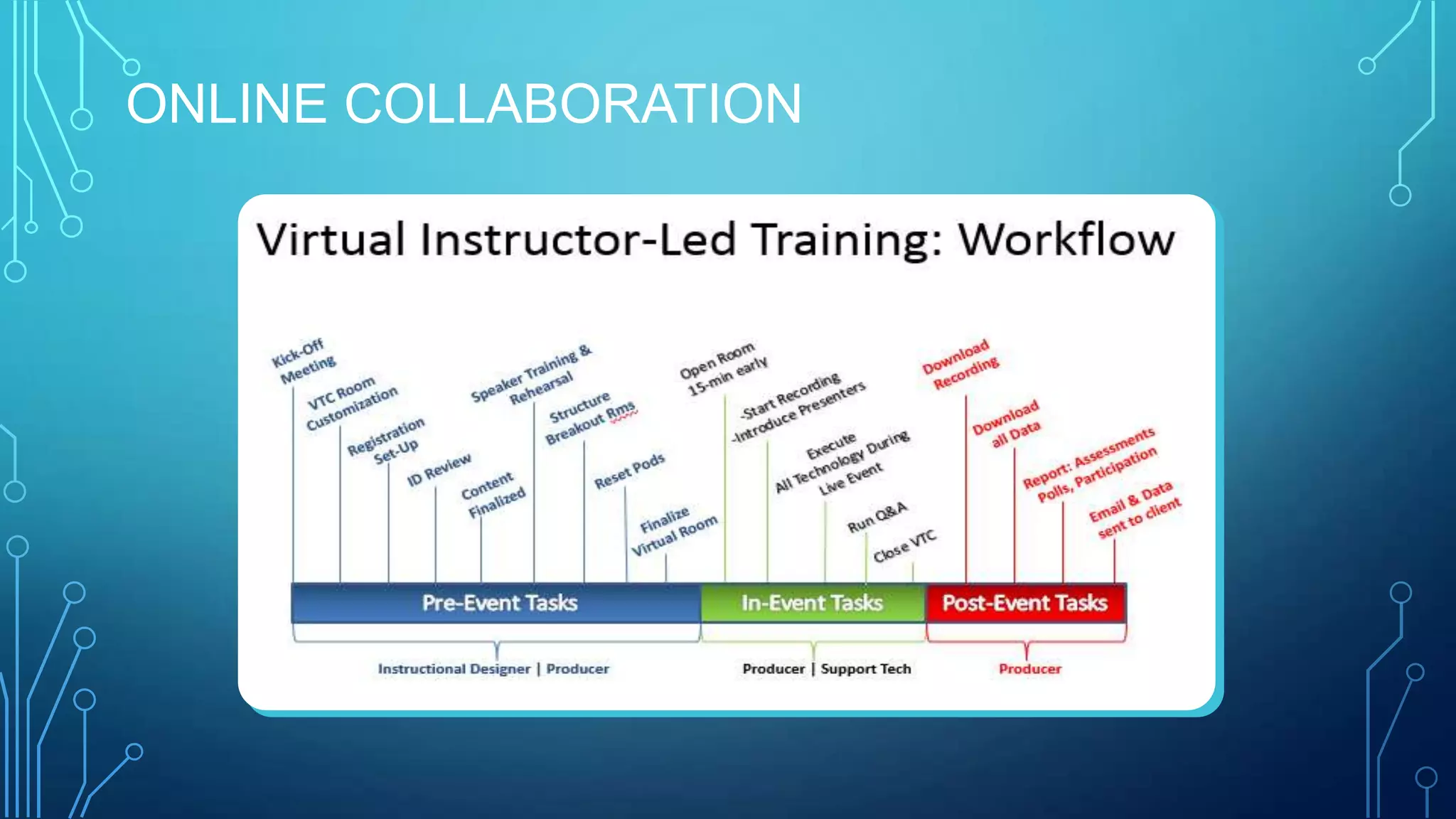 ONLINE COLLABORATION

Virtual Instructor-Led Training: Workflow

Kick-Off Meeting

VTC Room Customization

Registration Set-Up

ID Review

Content Finalized

Speaker Training & Rehearsal

Structure Breakout Rms

Reset Pods

Finalize Virtual Room

Open Room 15-min early

-Start Recording -Introduce Presenters

Execute All Technology During Live Event

Run Q&A

Close VTC

Download Recording

Download all Data

Report: Assessments Polls, Participation

Email & Data sent to client

Pre-Event Tasks

In-Event Tasks

Post-Event Tasks

Instructional Designer | Producer

Producer | Support Tech

Producer